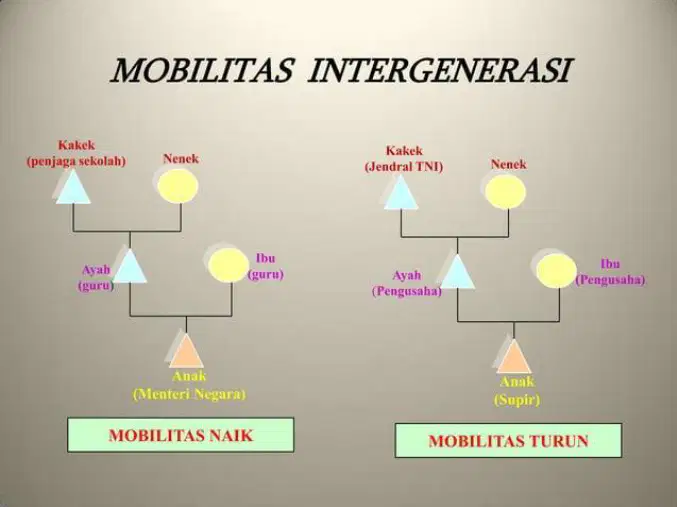 MOBILITAS INTERGENERASI

Kakek
(penjaga sekolah)

Nenek

Ayah
(guru)

Ibu
(guru)

Anak
(Menteri Negara)

MOBILITAS NAIK

Kakek
(Jendral TNI)

Nenek

Ayah
(Pengusaha)

Ibu
(Pengusaha)

Anak
(Supir)

MOBILITAS TURUN